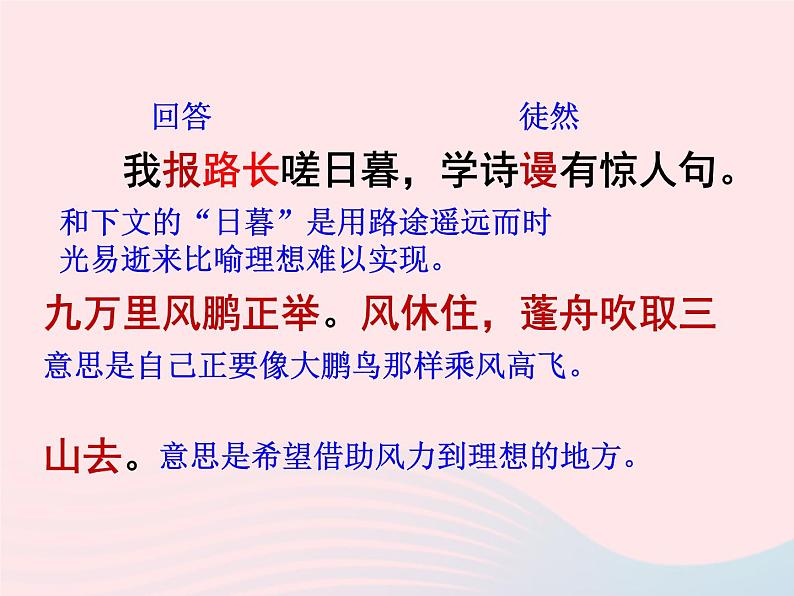 回答　　　　　　　　徒然

我报路长嗟日暮，学诗谩有惊人句。

和下文的“日暮”是用路途遥远而时光易逝来比喻理想难以实现。

九万里风鹏正举。风休住，蓬舟吹取三

意思是自己正要像大鹏鸟那样乘风高飞。

山去。意思是希望借助风力到理想的地方。